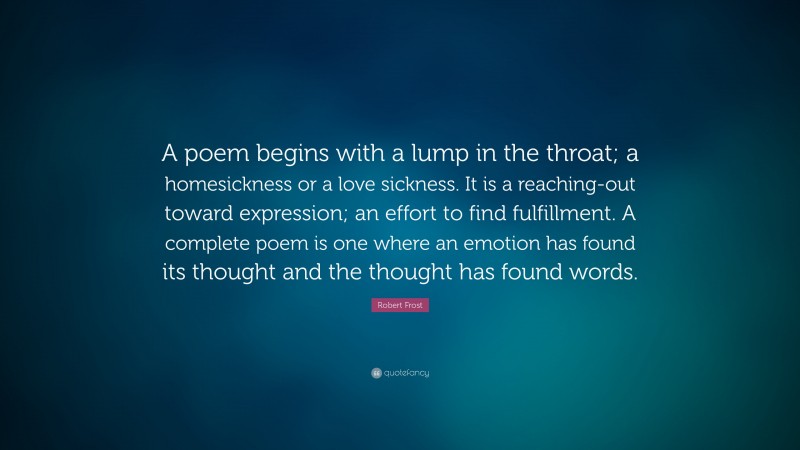 A poem begins with a lump in the throat; a homesickness or a love sickness. It is a reaching-out toward expression; an effort to find fulfillment. A complete poem is one where an emotion has found its thought and the thought has found words.

Robert Frost

quotefancy